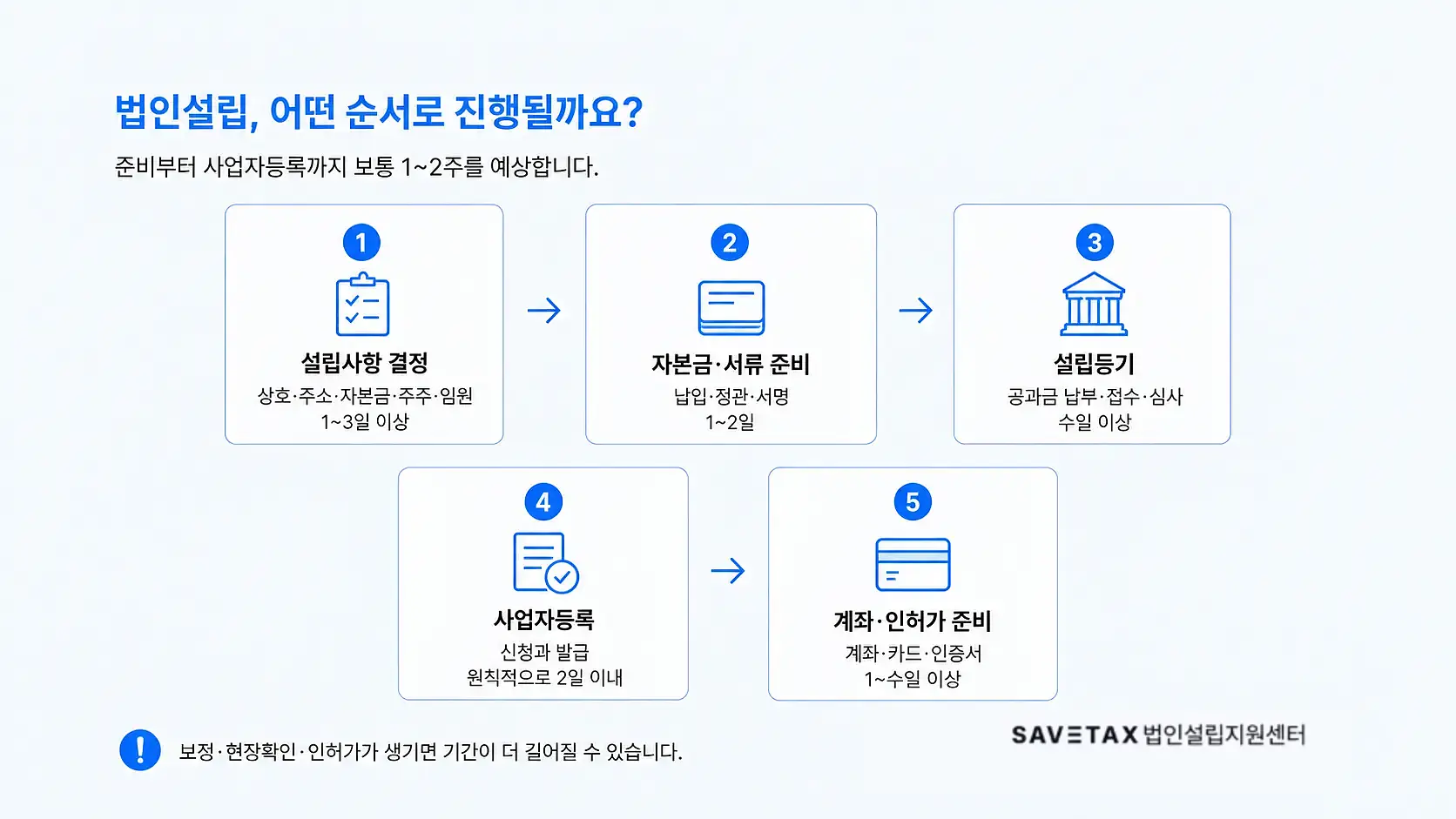 법인설립, 어떤 순서로 진행될까요?

준비부터 사업자등록까지 보통 1~2주를 예상합니다.

1
설립사항 결정
상호·주소·자본금·주주·임원
1~3일 이상

2
자본금·서류 준비
납입·정관·서명
1~2일

3
설립등기
공과금 납부·접수·심사
수일 이상

4
사업자등록
신청과 발급
원칙적으로 2일 이내

5
계좌·인허가 준비
계좌·카드·인증서
1~수일 이상

!
보정·현장확인·인허가가 생기면 기간이 더 길어질 수 있습니다.

SAVETAX 법인설립지원센터